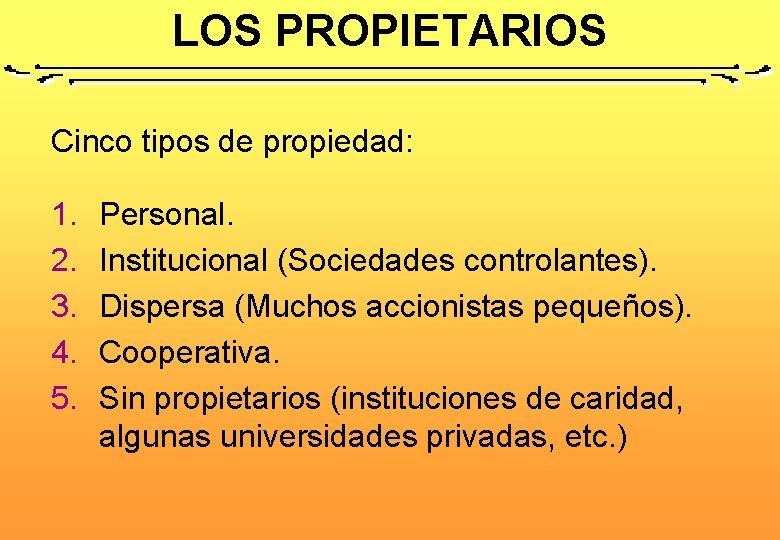 LOS PROPIETARIOS

Cinco tipos de propiedad:

1. Personal.
2. Institucional (Sociedades controlantes).
3. Dispersa (Muchos accionistas pequeños).
4. Cooperativa.
5. Sin propietarios (instituciones de caridad, algunas universidades privadas, etc.)